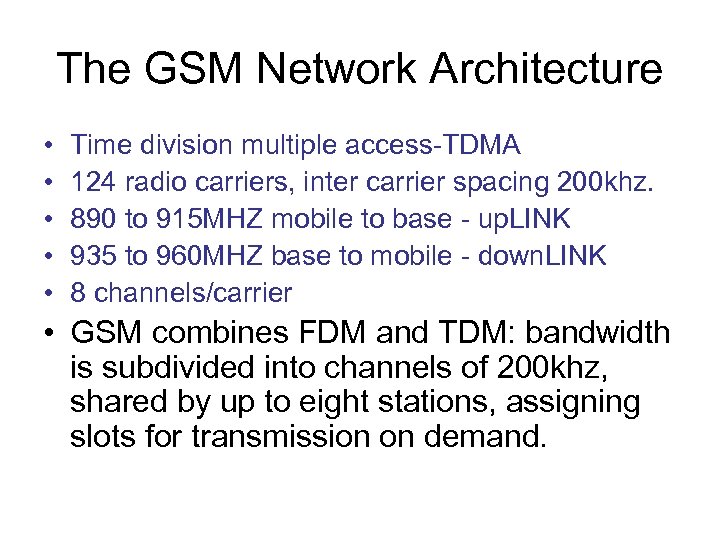 The GSM Network Architecture

• Time division multiple access-TDMA
• 124 radio carriers, inter carrier spacing 200khz.
• 890 to 915MHZ mobile to base - upLINK
• 935 to 960MHZ base to mobile - downLINK
• 8 channels/carrier
• GSM combines FDM and TDM: bandwidth is subdivided into channels of 200khz, shared by up to eight stations, assigning slots for transmission on demand.